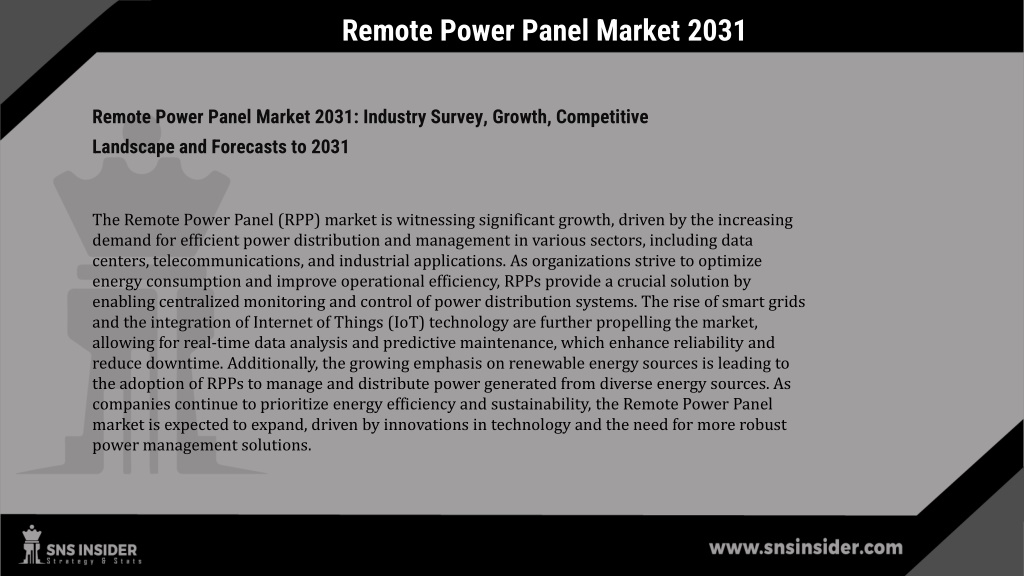 Remote Power Panel Market 2031

Remote Power Panel Market 2031: Industry Survey, Growth, Competitive Landscape and Forecasts to 2031

The Remote Power Panel (RPP) market is witnessing significant growth, driven by the increasing demand for efficient power distribution and management in various sectors, including data centers, telecommunications, and industrial applications. As organizations strive to optimize energy consumption and improve operational efficiency, RPPs provide a crucial solution by enabling centralized monitoring and control of power distribution systems. The rise of smart grids and the integration of Internet of Things (IoT) technology are further propelling the market, allowing for real-time data analysis and predictive maintenance, which enhance reliability and reduce downtime. Additionally, the growing emphasis on renewable energy sources is leading to the adoption of RPPs to manage and distribute power generated from diverse energy sources. As companies continue to prioritize energy efficiency and sustainability, the Remote Power Panel market is expected to expand, driven by innovations in technology and the need for more robust power management solutions.

SNS INSIDER
Strategy & Stats

www.snsinsider.com